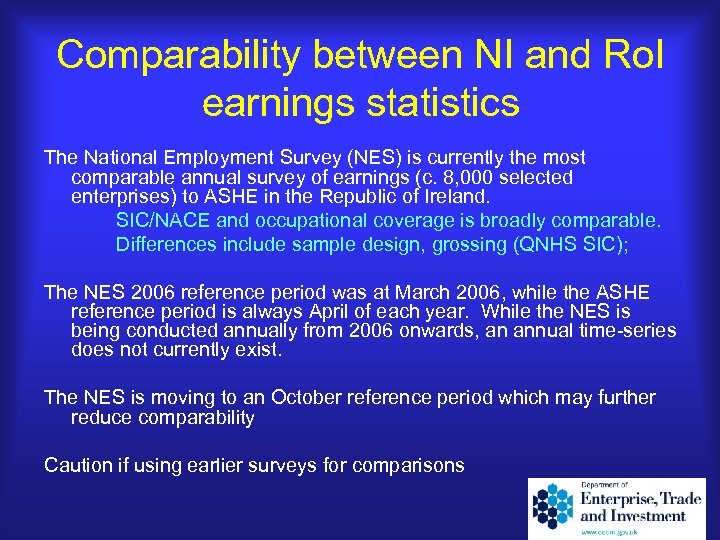 Comparability between NI and RoI earnings statistics

The National Employment Survey (NES) is currently the most comparable annual survey of earnings (c. 8,000 selected enterprises) to ASHE in the Republic of Ireland.

SIC/NACE and occupational coverage is broadly comparable.

Differences include sample design, grossing (QNHS SIC);

The NES 2006 reference period was at March 2006, while the ASHE reference period is always April of each year. While the NES is being conducted annually from 2006 onwards, an annual time-series does not currently exist.

The NES is moving to an October reference period which may further reduce comparability

Caution if using earlier surveys for comparisons

Department of
Enterprise, Trade and Investment
www.detini.gov.uk